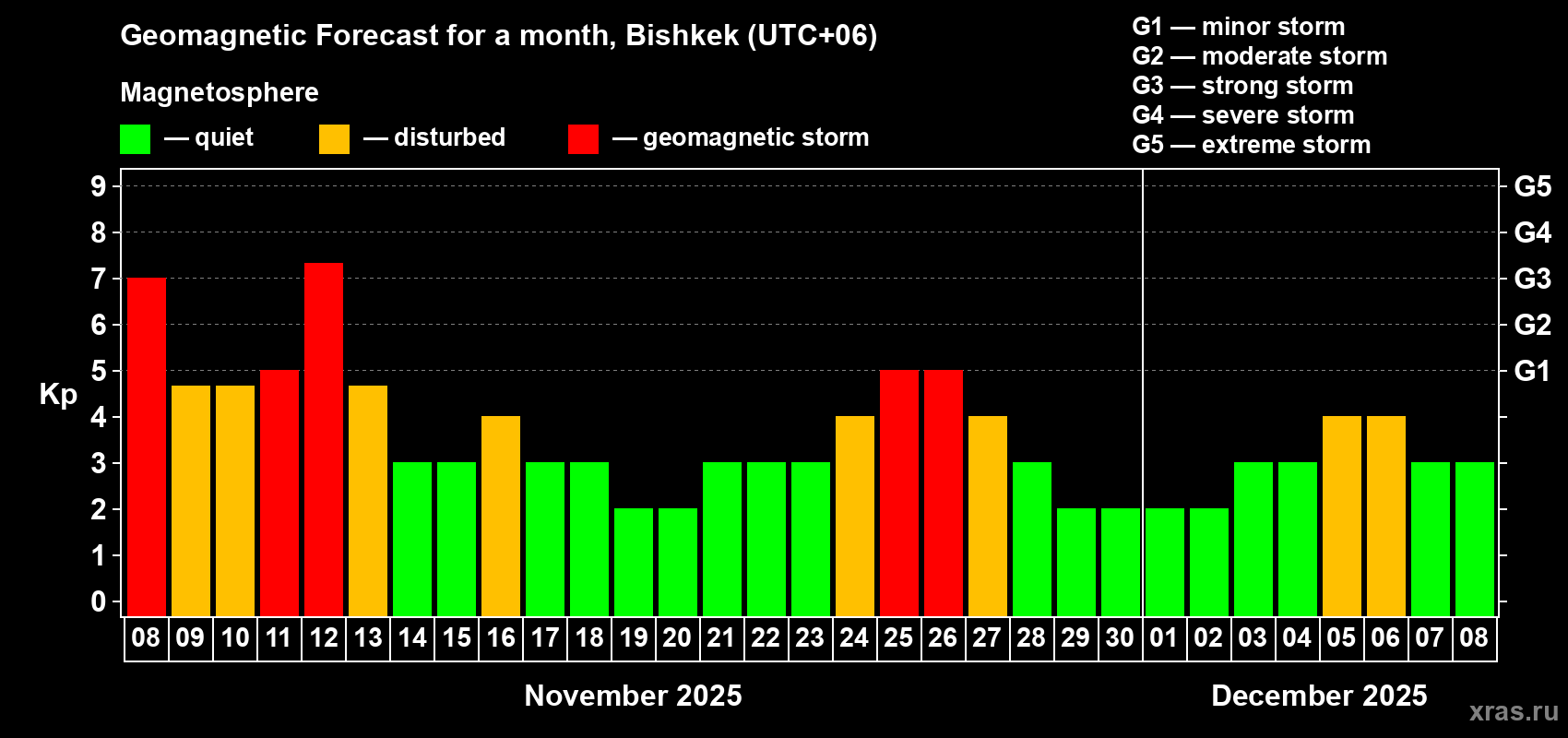 Geomagnetic Forecast for a month, Bishkek (UTC+06)

Magnetosphere

— quiet — disturbed — geomagnetic storm

G1 — minor storm
G2 — moderate storm
G3 — strong storm
G4 — severe storm
G5 — extreme storm

Kp

9 8 7 6 5 4 3 2 1 0

G5 G4 G3 G2 G1

08 09 10 11 12 13 14 15 16 17 18 19 20 21 22 23 24 25 26 27 28 29 30 01 02 03 04 05 06 07 08

November 2025

December 2025

xras.ru